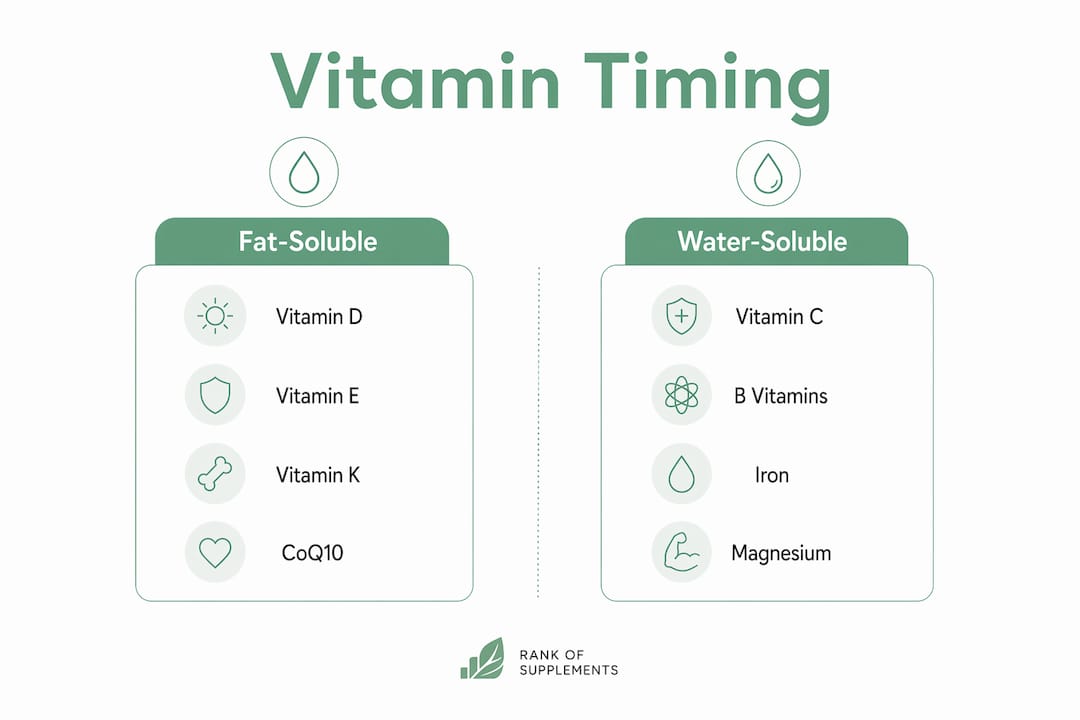 Vitamin Timing

Fat-Soluble

Vitamin D

Vitamin E

Vitamin K

CoQ10

Water-Soluble

Vitamin C

B Vitamins

Iron

Magnesium

RANK OF SUPPLEMENTS